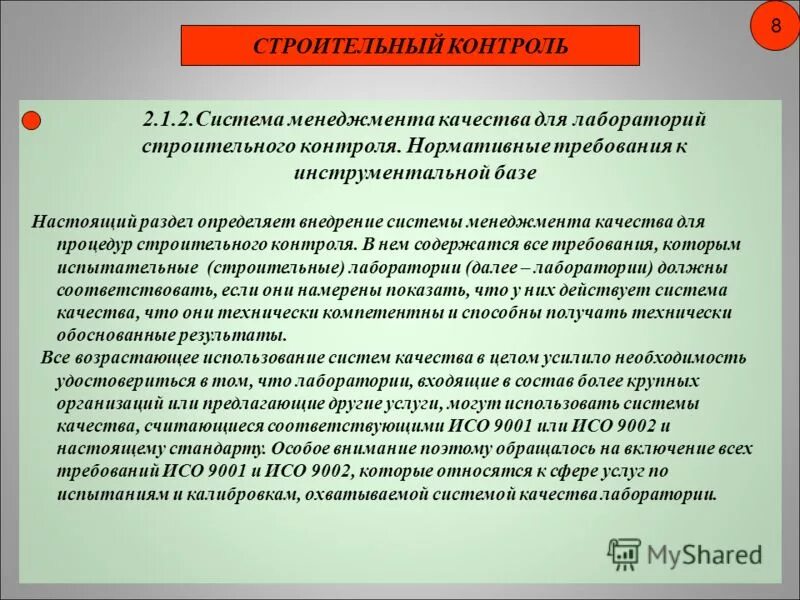 8

СТРОИТЕЛЬНЫЙ КОНТРОЛЬ

2.1.2.Система менеджмента качества для лабораторий строительного контроля. Нормативные требования к инструментальной базе

Настоящий раздел определяет внедрение системы менеджмента качества для процедур строительного контроля. В нем содержатся все требования, которым испытательные (строительные) лаборатории (далее – лаборатории) должны соответствовать, если они намерены показать, что у них действует система качества, что они технически компетентны и способны получать технически обоснованные результаты.

Все возрастающее использование систем качества в целом усилило необходимость удостовериться в том, что лаборатории, входящие в состав более крупных организаций или предлагающие другие услуги, могут использовать системы качества, считающиеся соответствующими ИСО 9001 или ИСО 9002 и настоящему стандарту. Особое внимание поэтому обращалось на включение всех требований ИСО 9001 и ИСО 9002, которые относятся к сфере услуг по испытаниям и калибровкам, охватываемой системой качества лаборатории.

MyShared